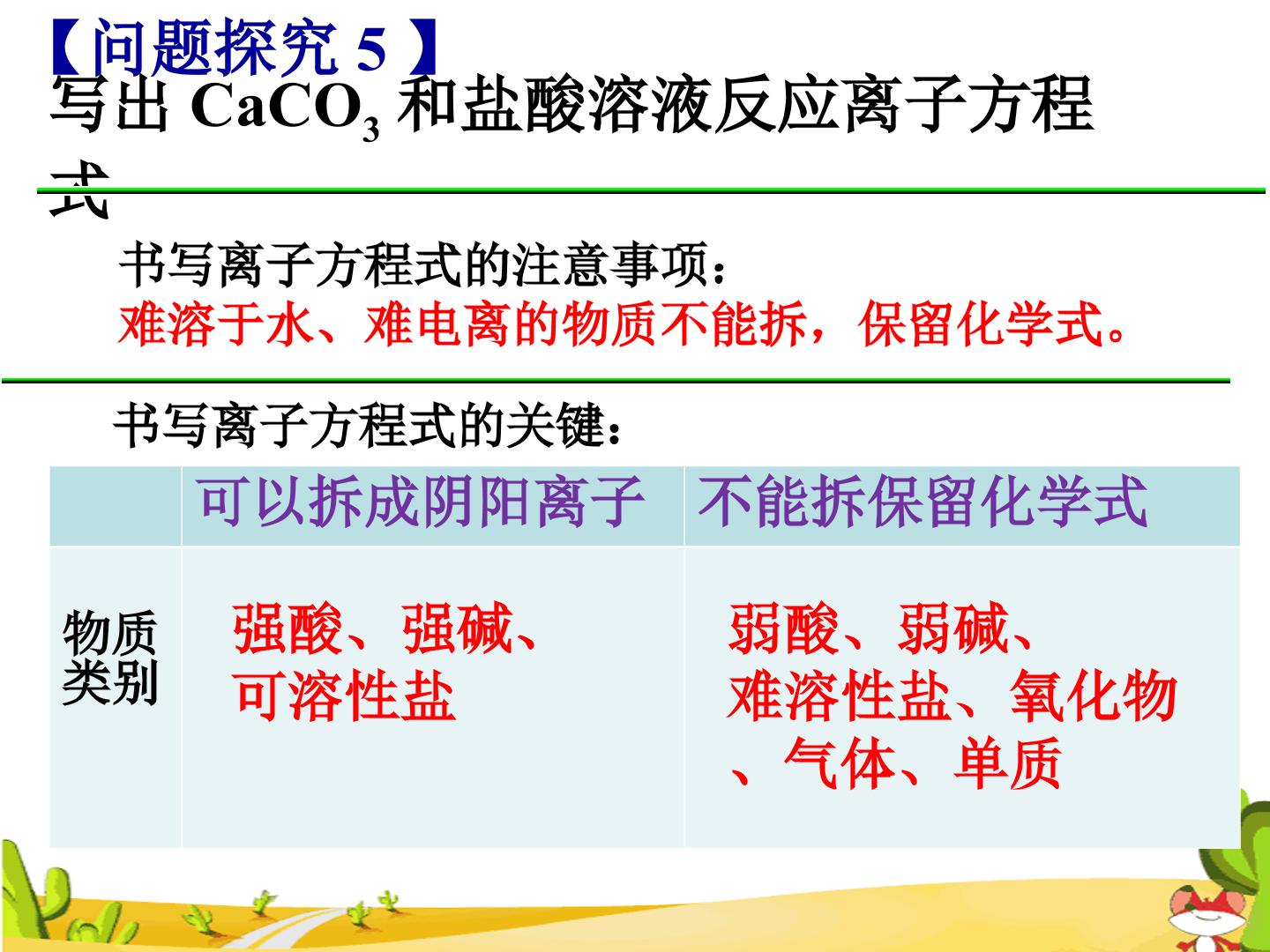 【问题探究5】

写出$CaCO_3$和盐酸溶液反应离子方程式

书写离子方程式的注意事项：

难溶于水、难电离的物质不能拆，保留化学式。

书写离子方程式的关键：

|  | 可以拆成阴阳离子 | 不能拆保留化学式 |
|---|---|---|
| 物质类别 | 强酸、强碱、可溶性盐 | 弱酸、弱碱、难溶性盐、氧化物、气体、单质 |